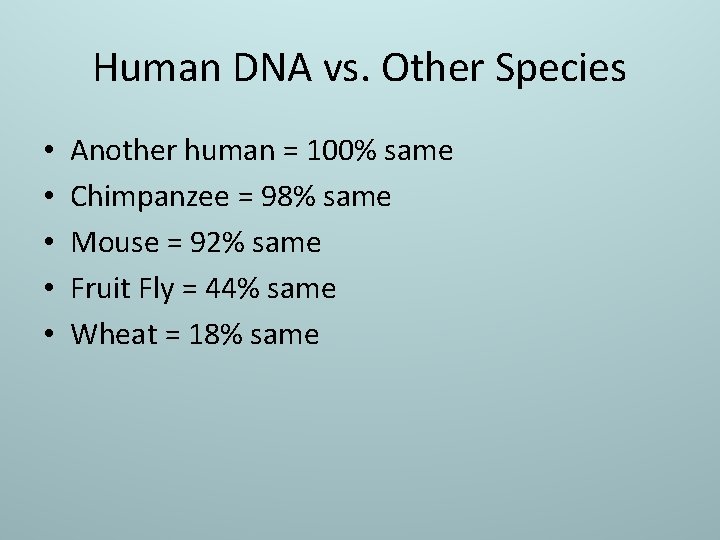 Human DNA vs. Other Species

• Another human = 100% same
• Chimpanzee = 98% same
• Mouse = 92% same
• Fruit Fly = 44% same
• Wheat = 18% same